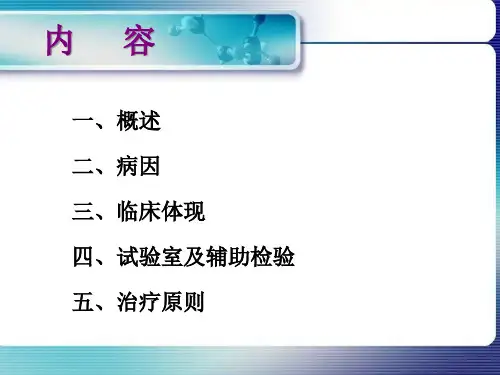 内 容

一、概述

二、病因

三、临床体现

四、试验室及辅助检验

五、治疗原则